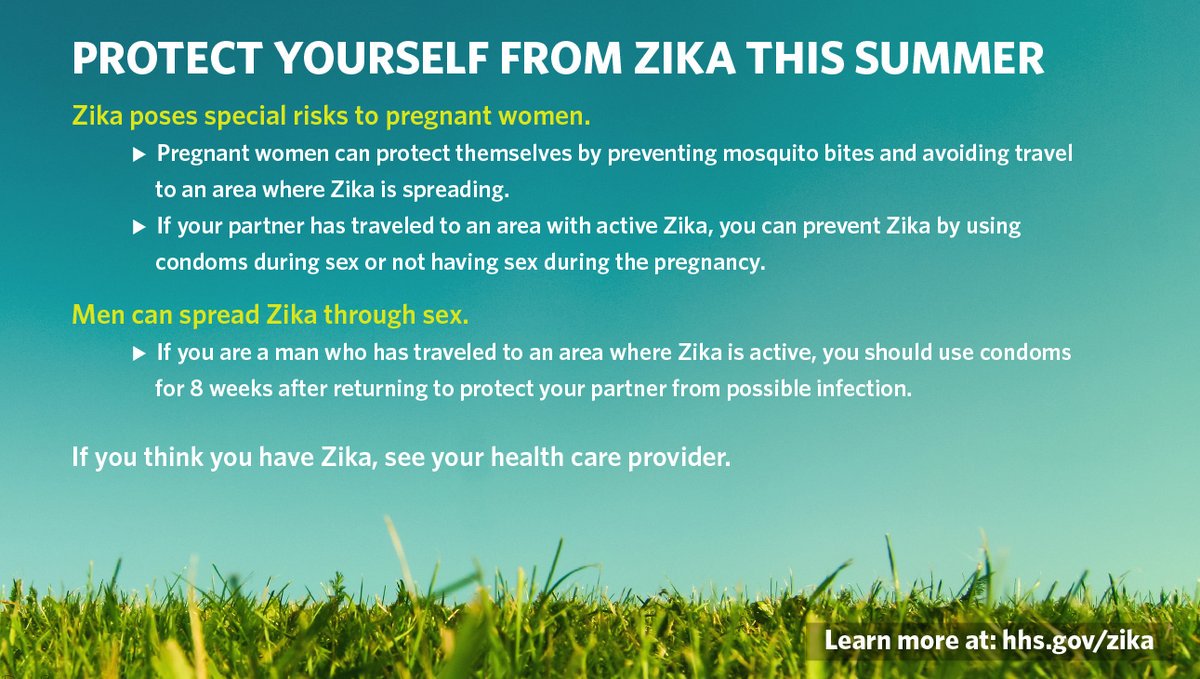 PROTECT YOURSELF FROM ZIKA THIS SUMMER

Zika poses special risks to pregnant women.

▶ Pregnant women can protect themselves by preventing mosquito bites and avoiding travel to an area where Zika is spreading.

▶ If your partner has traveled to an area with active Zika, you can prevent Zika by using condoms during sex or not having sex during the pregnancy.

Men can spread Zika through sex.

▶ If you are a man who has traveled to an area where Zika is active, you should use condoms for 8 weeks after returning to protect your partner from possible infection.

If you think you have Zika, see your health care provider.

Learn more at: hhs.gov/zika